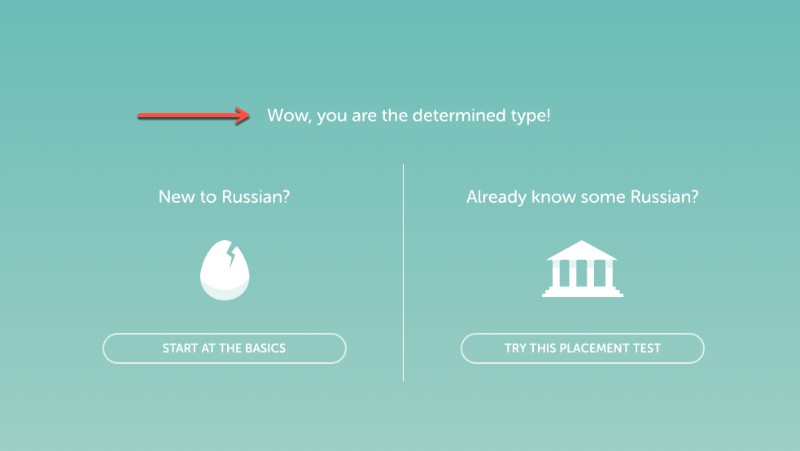 Wow, you are the determined type!

New to Russian?

START AT THE BASICS

Already know some Russian?

TRY THIS PLACEMENT TEST